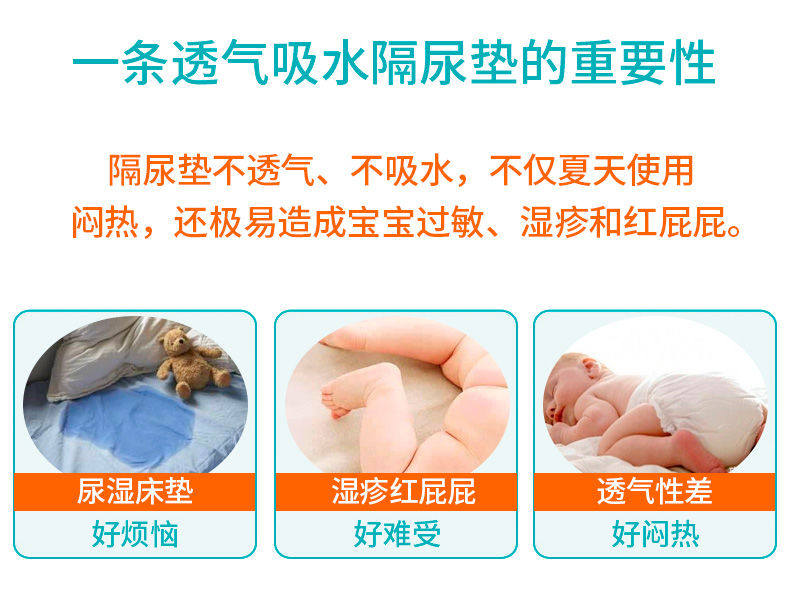 一条透气吸水隔尿垫的重要性

隔尿垫不透气、不吸水，不仅夏天使用闷热，还极易造成宝宝过敏、湿疹和红屁屁。

尿湿床垫
好烦恼

湿疹红屁屁
好难受

透气性差
好闷热